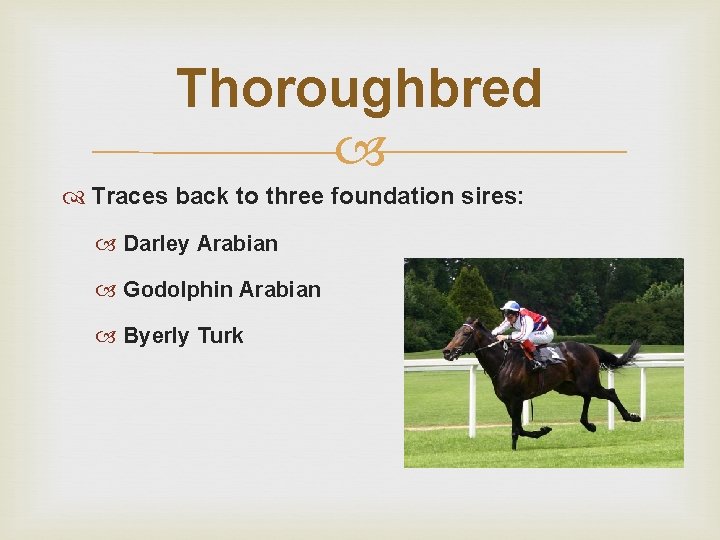 Thoroughbred

Traces back to three foundation sires:

Darley Arabian

Godolphin Arabian

Byerly Turk